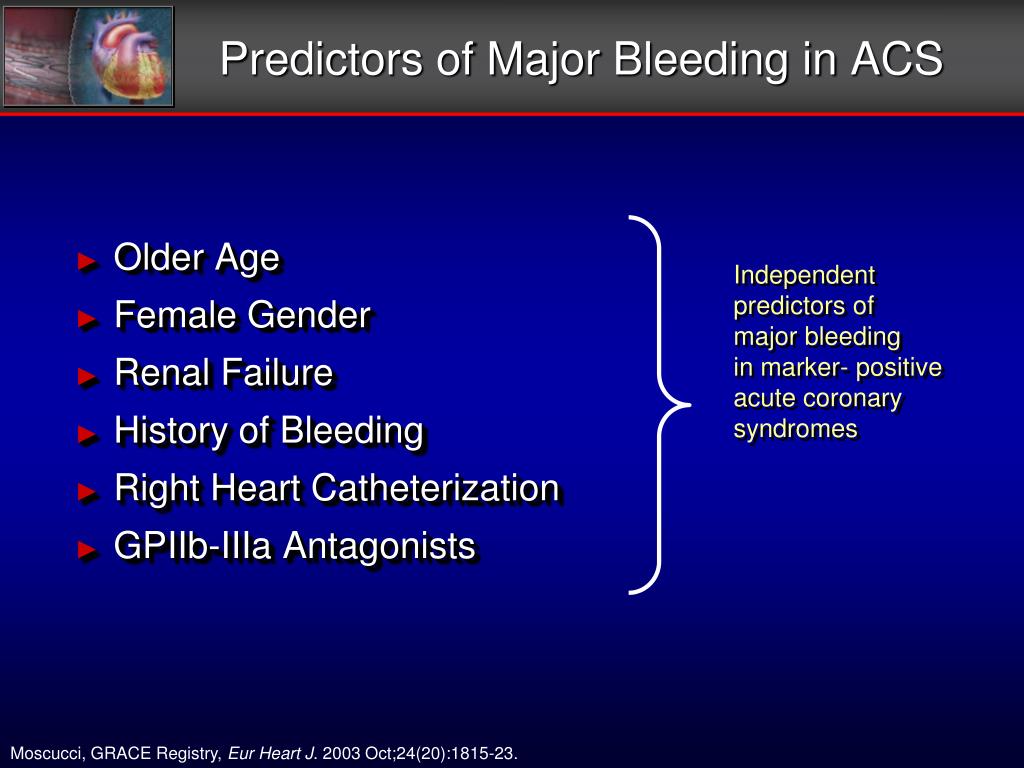 Predictors of Major Bleeding in ACS

► Older Age
► Female Gender
► Renal Failure
► History of Bleeding
► Right Heart Catheterization
► GPIIb-IIIa Antagonists

Independent predictors of major bleeding in marker- positive acute coronary syndromes

Moscucci, GRACE Registry, Eur Heart J. 2003 Oct;24(20):1815-23.